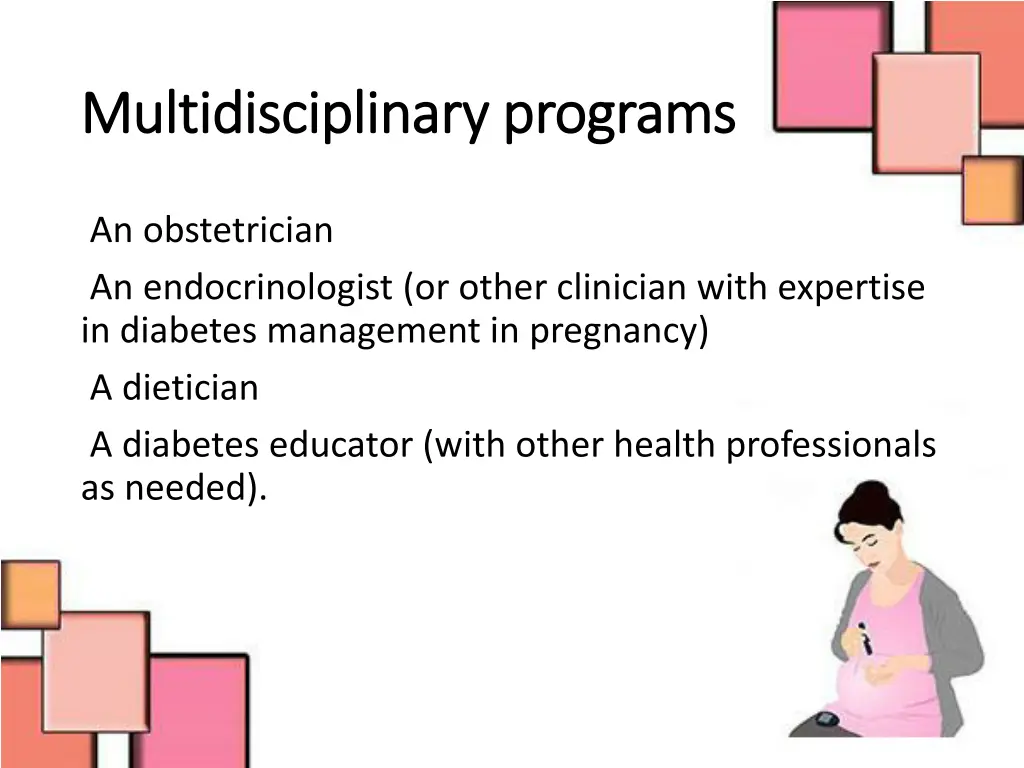 Multidisciplinary programs

An obstetrician

An endocrinologist (or other clinician with expertise in diabetes management in pregnancy)

A dietician

A diabetes educator (with other health professionals as needed).